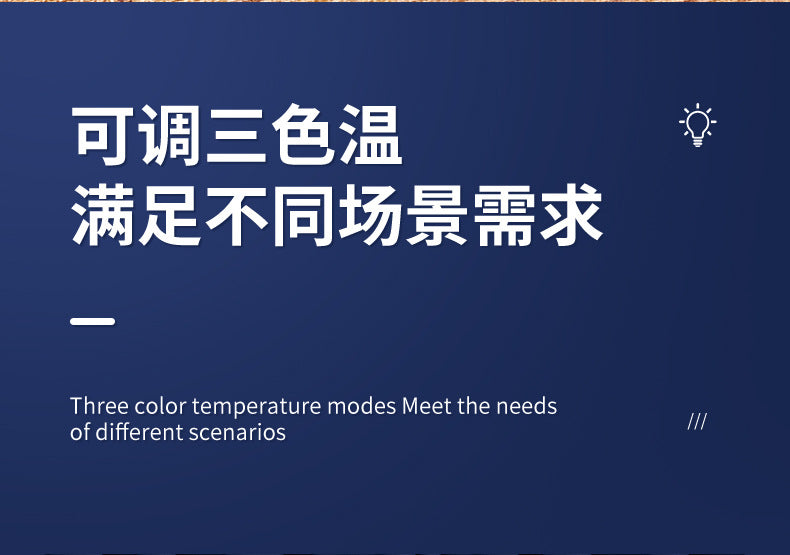 可调三色温
满足不同场景需求

Three color temperature modes Meet the needs of different scenarios

///